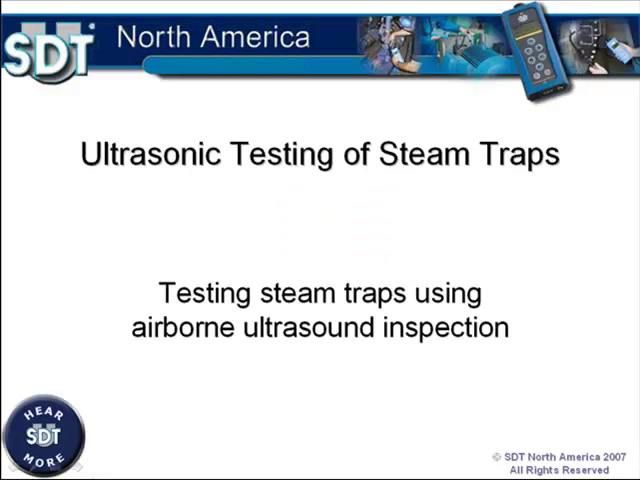 SDT North America

Ultrasonic Testing of Steam Traps

Testing steam traps using airborne ultrasound inspection

HEAR SDT MORE

© SDT North America 2007
All Rights Reserved